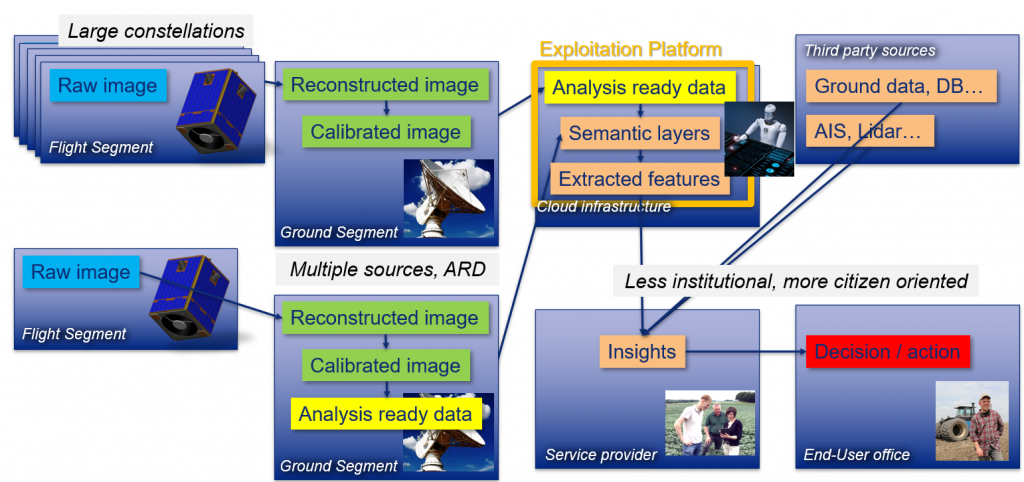 Large constellations

Raw image

Flight Segment

Reconstructed image

Calibrated image

Ground Segment

Exploitation Platform

Analysis ready data

Semantic layers

Extracted features

Cloud infrastructure

Third party sources

Ground data, DB…

AIS, Lidar…

Raw image

Flight Segment

Multiple sources, ARD

Reconstructed image

Calibrated image

Analysis ready data

Ground Segment

Less institutional, more citizen oriented

Insights

Service provider

Decision / action

End-User office